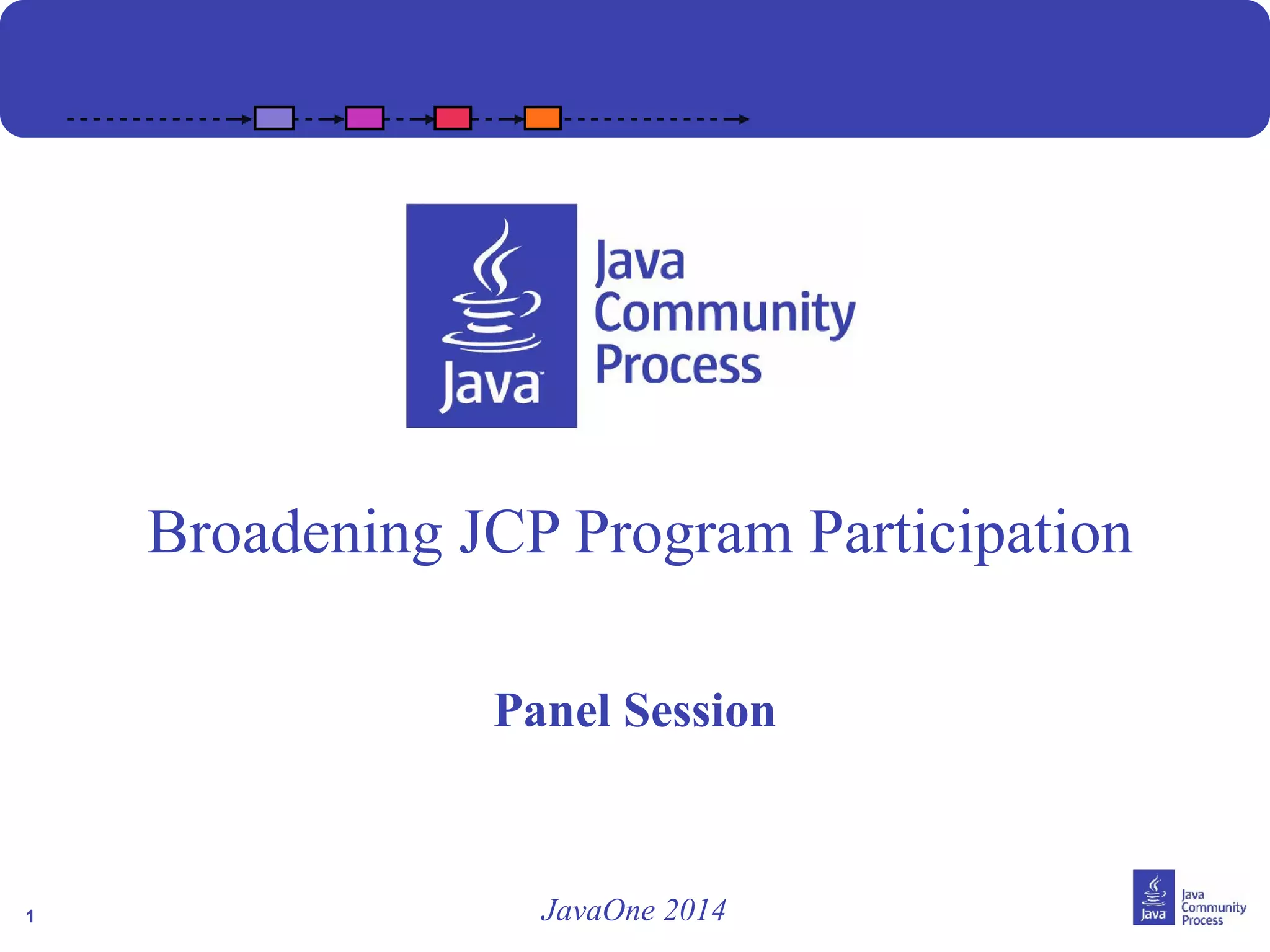 Java

Java Community Process

Broadening JCP Program Participation

Panel Session

1

JavaOne 2014

Java

Java Community Process